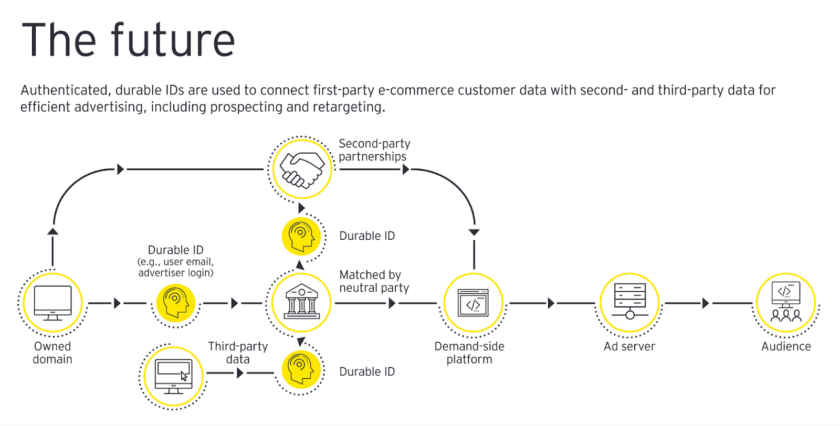 The future

Authenticated, durable IDs are used to connect first-party e-commerce customer data with second- and third-party data for efficient advertising, including prospecting and retargeting.

Second-party partnerships

Durable ID

Durable ID (e.g., user email, advertiser login)

Matched by neutral party

Owned domain

Third-party data

Durable ID

Demand-side platform

Ad server

Audience